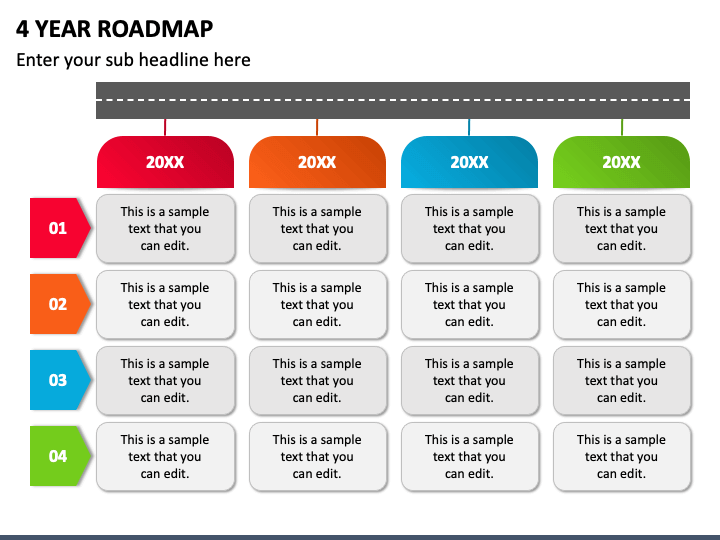 4 YEAR ROADMAP

Enter your sub headline here

| | 20XX | 20XX | 20XX | 20XX |
|---|---|---|---|---|
| 01 | This is a sample text that you can edit. | This is a sample text that you can edit. | This is a sample text that you can edit. | This is a sample text that you can edit. |
| 02 | This is a sample text that you can edit. | This is a sample text that you can edit. | This is a sample text that you can edit. | This is a sample text that you can edit. |
| 03 | This is a sample text that you can edit. | This is a sample text that you can edit. | This is a sample text that you can edit. | This is a sample text that you can edit. |
| 04 | This is a sample text that you can edit. | This is a sample text that you can edit. | This is a sample text that you can edit. | This is a sample text that you can edit. |